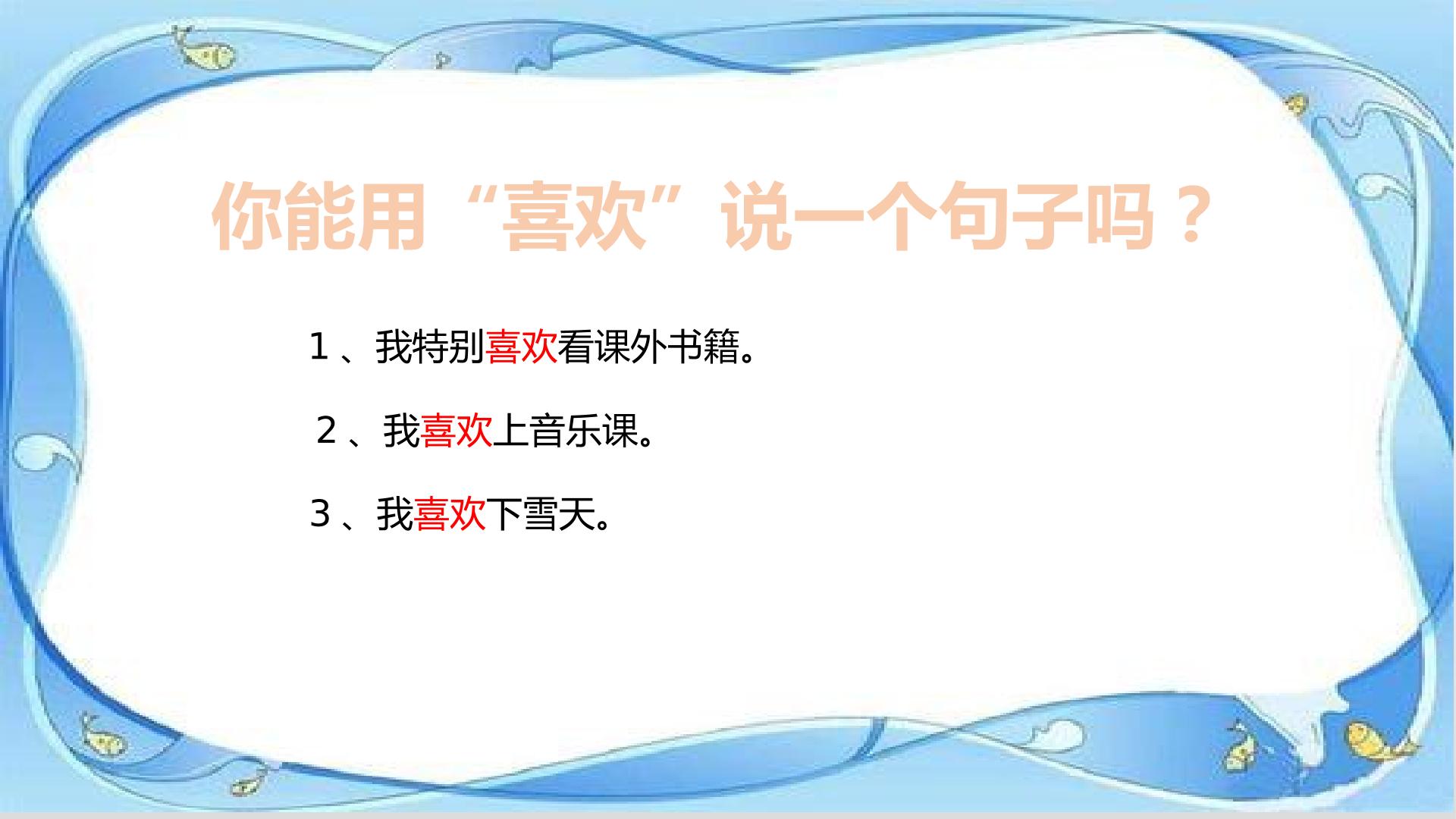 你能用“喜欢”说一个句子吗？

1、我特别喜欢看课外书籍。

2、我喜欢上音乐课。

3、我喜欢下雪天。